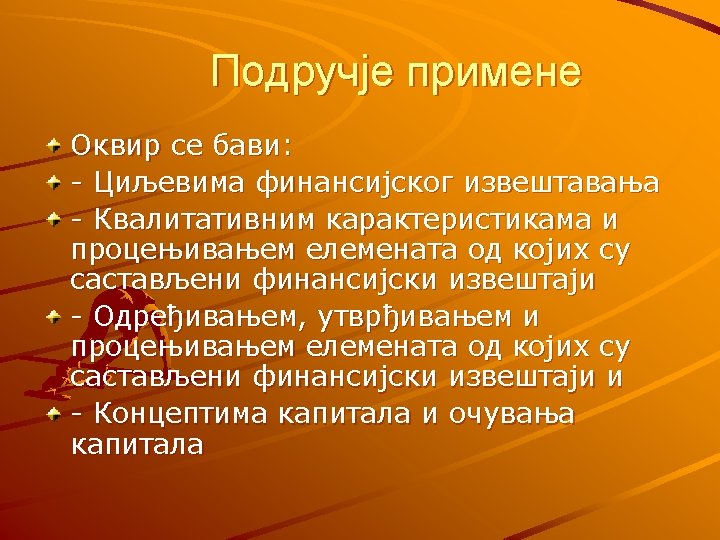 Подручје примене

Оквир се бави:
- Циљевима финансијског извештавања
- Квалитативним карактеристикама и процењивањем елемената од којих су састављени финансијски извештаји
- Одређивањем, утврђивањем и процењивањем елемената од којих су састављени финансијски извештаји и
- Концептима капитала и очувања капитала